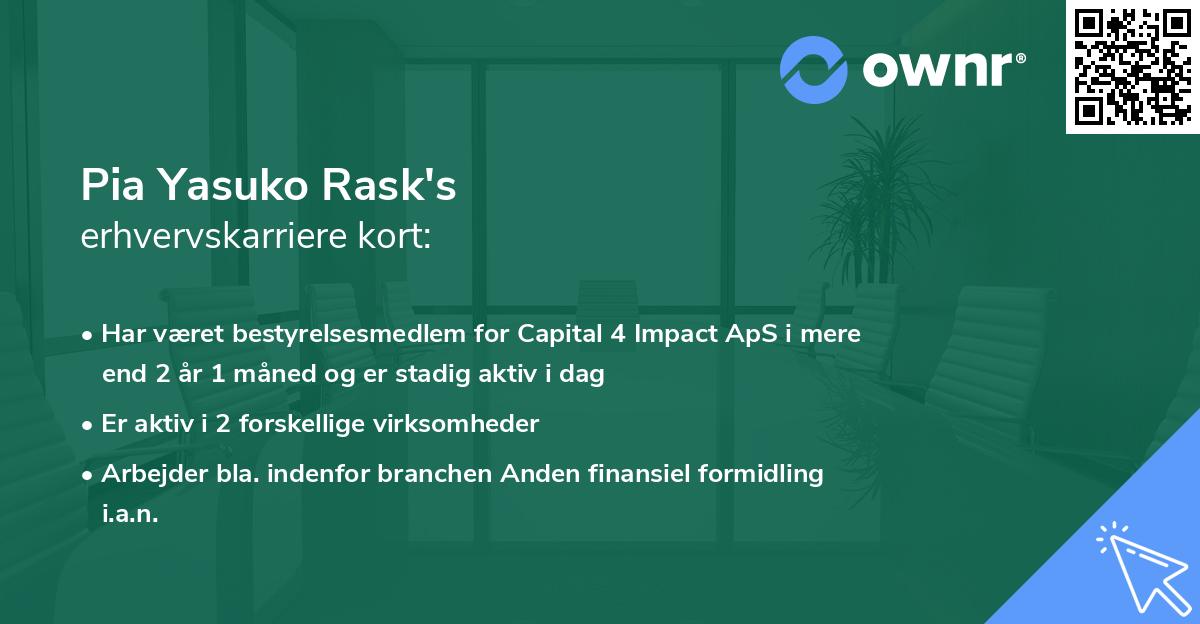 ownr®

Pia Yasuko Rask's
erhvervskarriere kort:

• Har været bestyrelsesmedlem for Capital 4 Impact ApS i mere end 2 år 1 måned og er stadig aktiv i dag
• Er aktiv i 2 forskellige virksomheder
• Arbejder bla. indenfor branchen Anden finansiel formidling i.a.n.